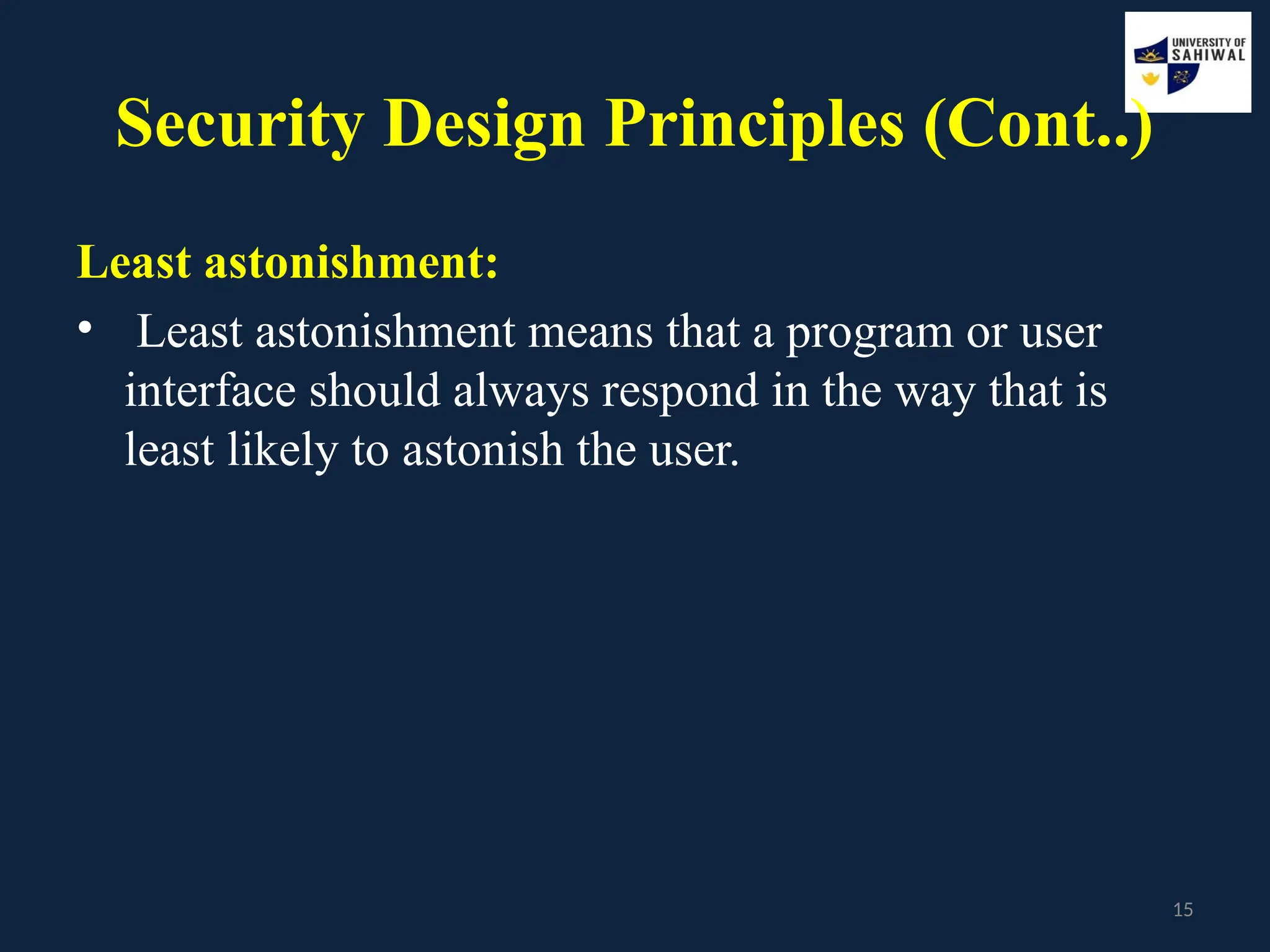 UNIVERSITY OF SAHIWAL

Security Design Principles (Cont..)

Least astonishment:

• Least astonishment means that a program or user interface should always respond in the way that is least likely to astonish the user.

15